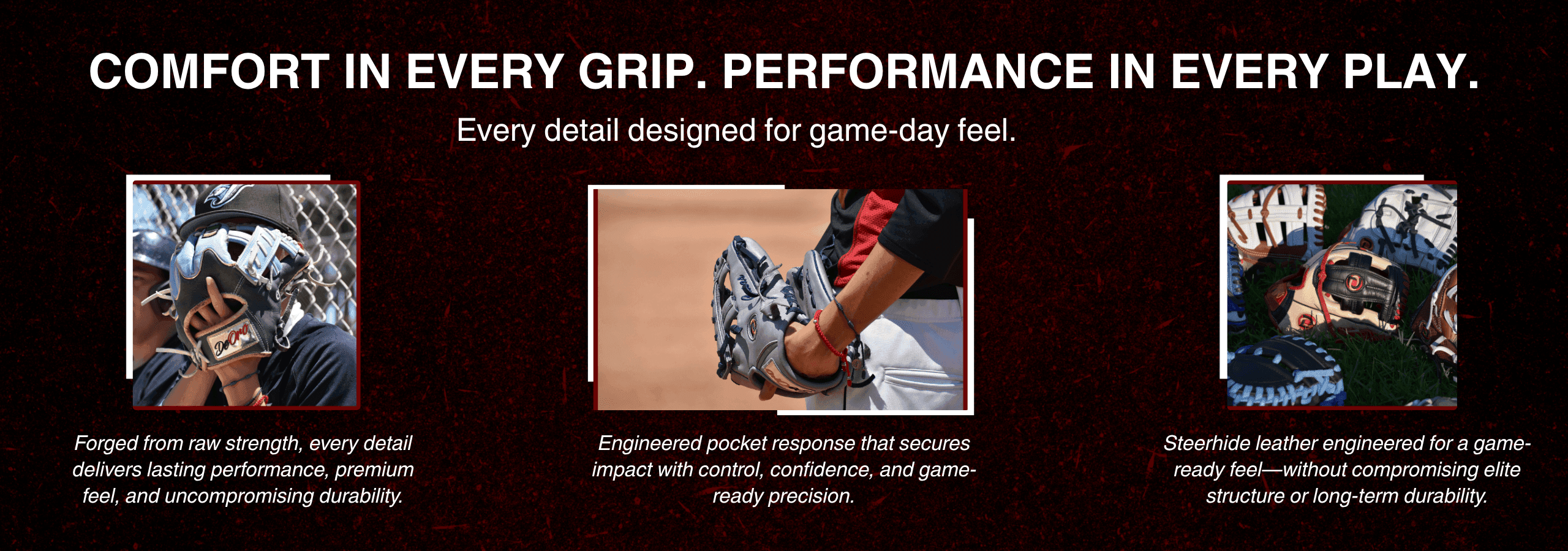 COMFORT IN EVERY GRIP. PERFORMANCE IN EVERY PLAY.

Every detail designed for game-day feel.

DeOro

Forged from raw strength, every detail delivers lasting performance, premium feel, and uncompromising durability.

Engineered pocket response that secures impact with control, confidence, and game-ready precision.

Steerhide leather engineered for a game-ready feel—without compromising elite structure or long-term durability.